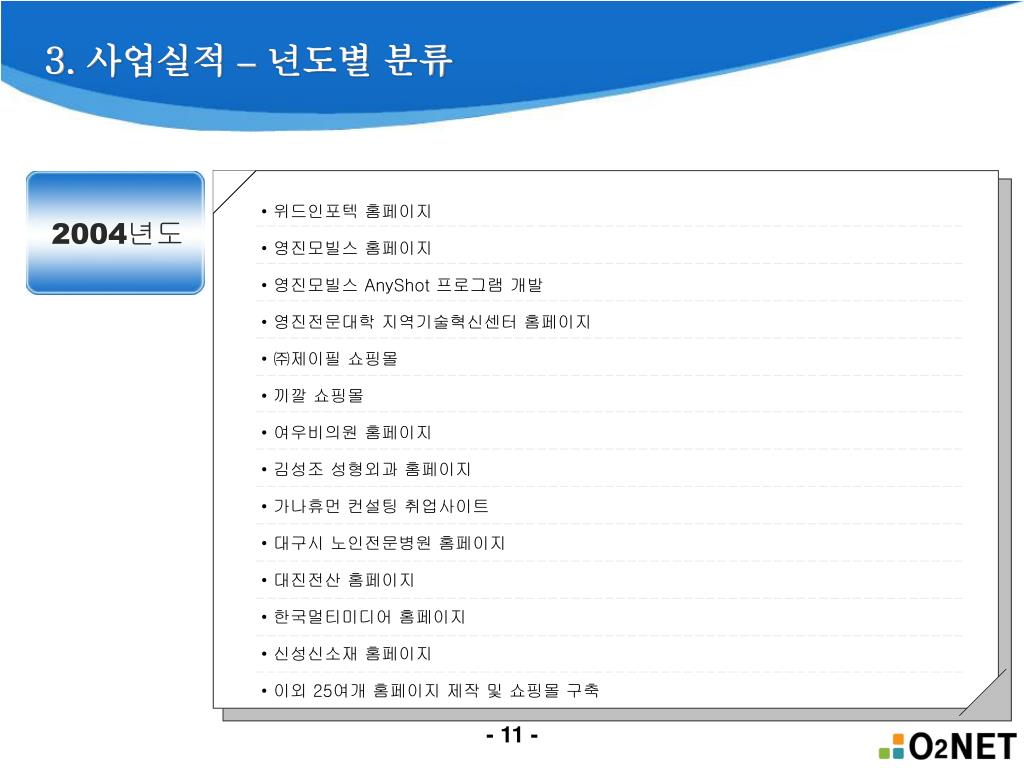 3. 사업실적 – 년도별 분류

2004년도

• 위드인포텍 홈페이지

• 영진모빌스 홈페이지

• 영진모빌스 AnyShot 프로그램 개발

• 영진전문대학 지역기술혁신센터 홈페이지

• ㈜제이필 쇼핑몰

• 끼깔 쇼핑몰

• 여우비의원 홈페이지

• 김성조 성형외과 홈페이지

• 가나휴먼 컨설팅 취업사이트

• 대구시 노인전문병원 홈페이지

• 대진전산 홈페이지

• 한국멀티미디어 홈페이지

• 신성신소재 홈페이지

• 이외 25여개 홈페이지 제작 및 쇼핑몰 구축

- 11 -

O2NET